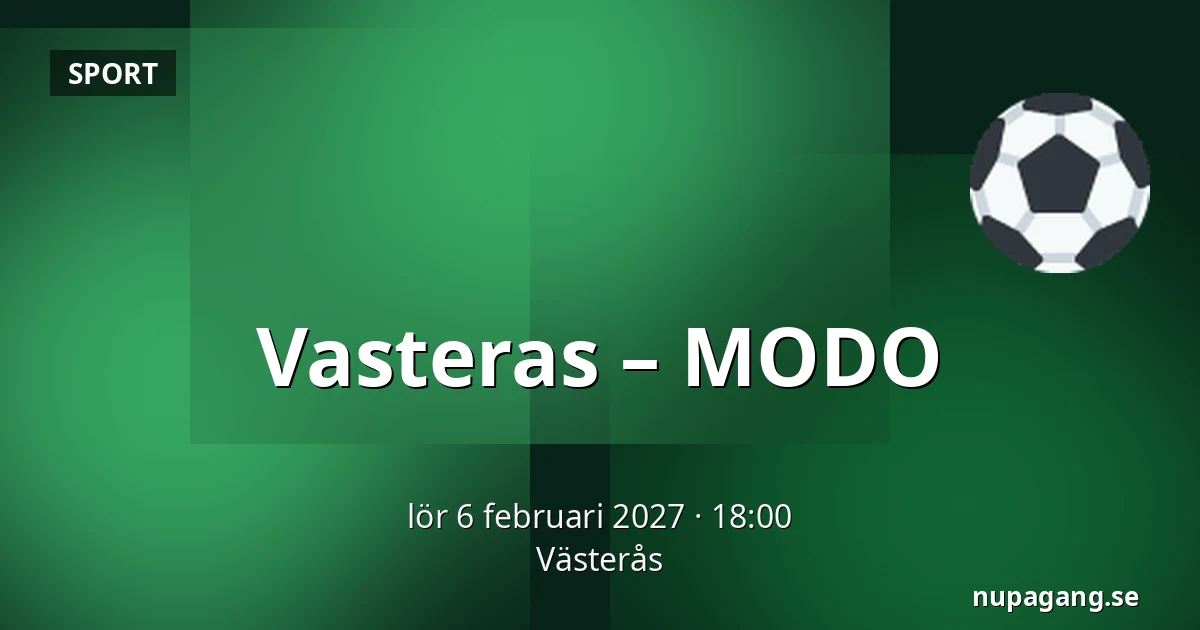 SPORT

Vasteras – MODO

lör 6 februari 2027 · 18:00
Västerås

nupagang.se